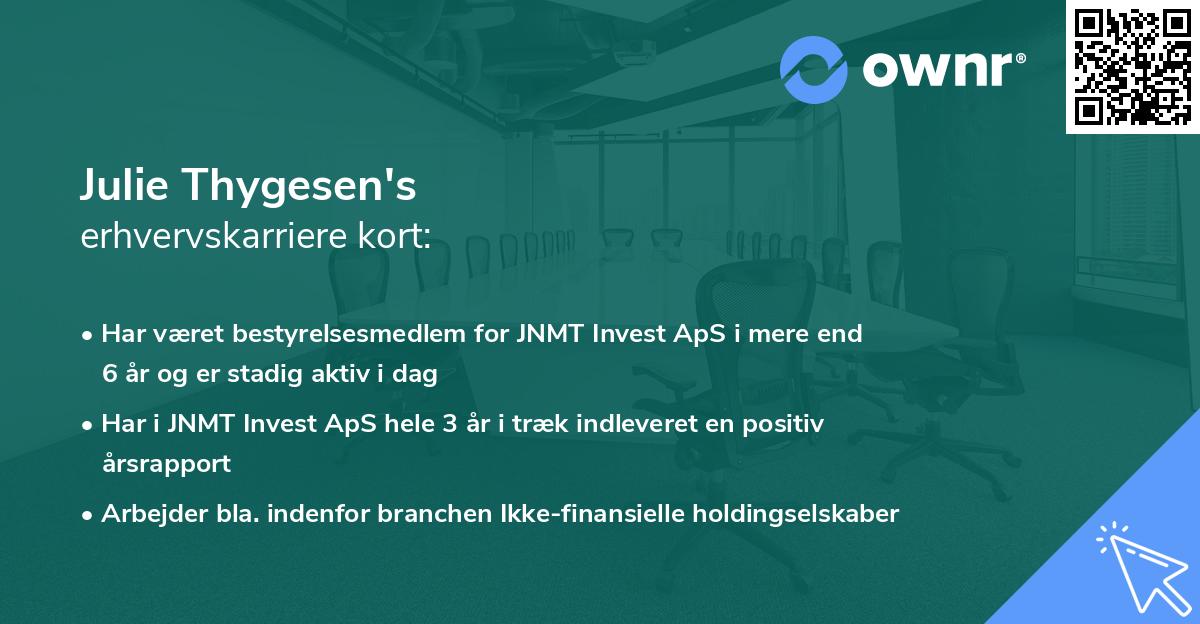 ownr®

Julie Thygesen's
erhvervskarriere kort:

• Har været bestyrelsesmedlem for JNMT Invest ApS i mere end 6 år og er stadig aktiv i dag

• Har i JNMT Invest ApS hele 3 år i træk indleveret en positiv årsrapport

• Arbejder bla. indenfor branchen Ikke-finansielle holdingselskaber